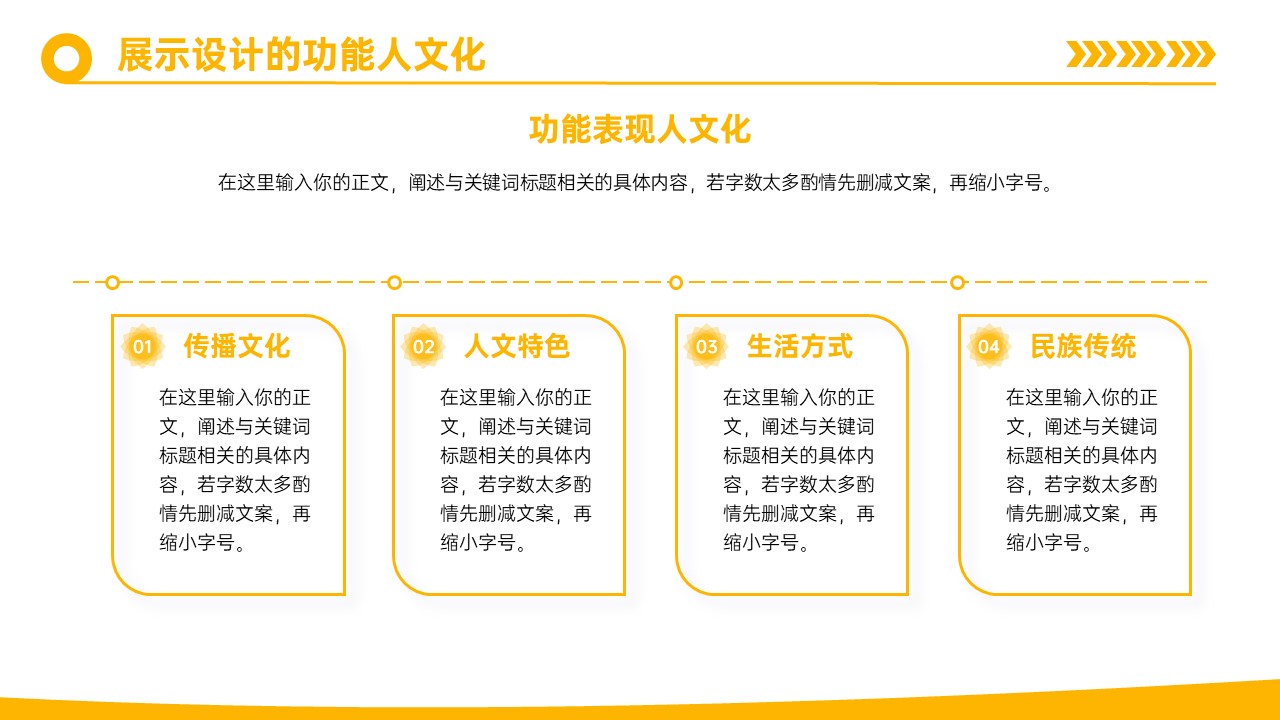 展示设计的功能人文化

功能表现人文化

在这里输入你的正文，阐述与关键词标题相关的具体内容，若字数太多酌情先删减文案，再缩小字号。

01 传播文化

在这里输入你的正文，阐述与关键词标题相关的具体内容，若字数太多酌情先删减文案，再缩小字号。

02 人文特色

在这里输入你的正文，阐述与关键词标题相关的具体内容，若字数太多酌情先删减文案，再缩小字号。

03 生活方式

在这里输入你的正文，阐述与关键词标题相关的具体内容，若字数太多酌情先删减文案，再缩小字号。

04 民族传统

在这里输入你的正文，阐述与关键词标题相关的具体内容，若字数太多酌情先删减文案，再缩小字号。